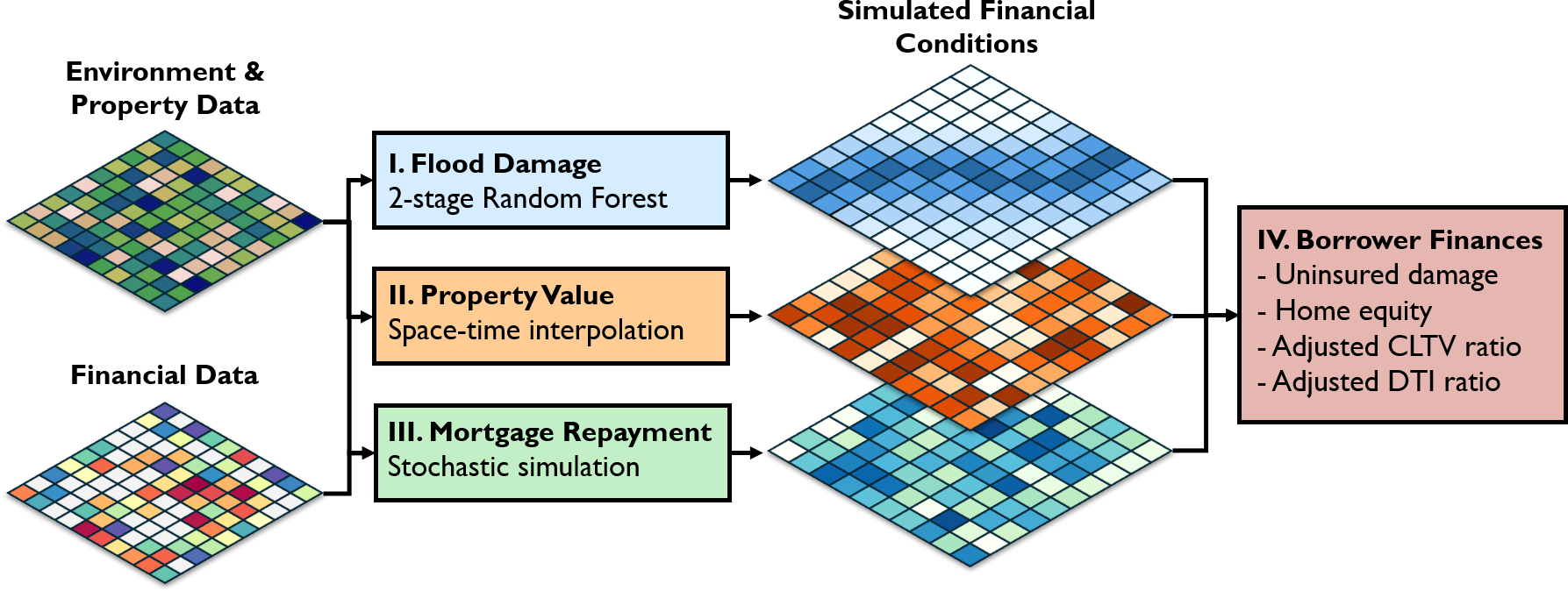 Environment & Property Data

Financial Data

I. Flood Damage
2-stage Random Forest

II. Property Value
Space-time interpolation

III. Mortgage Repayment
Stochastic simulation

Simulated Financial Conditions

IV. Borrower Finances
- Uninsured damage
- Home equity
- Adjusted CLTV ratio
- Adjusted DTI ratio